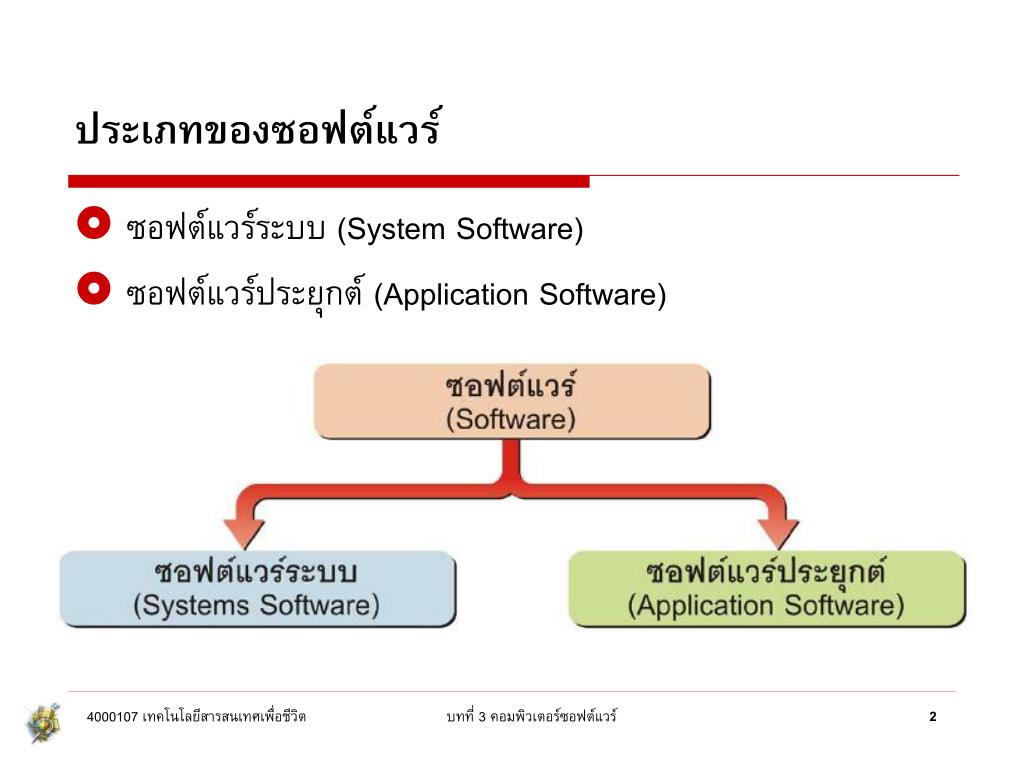 ประเภทของซอฟต์แวร์

ซอฟต์แวร์ระบบ (System Software)

ซอฟต์แวร์ประยุกต์ (Application Software)

ซอฟต์แวร์
(Software)

ซอฟต์แวร์ระบบ
(Systems Software)

ซอฟต์แวร์ประยุกต์
(Application Software)

4000107 เทคโนโลยีสารสนเทศเพื่อชีวิต

บทที่ 3 คอมพิวเตอร์ซอฟต์แวร์

2